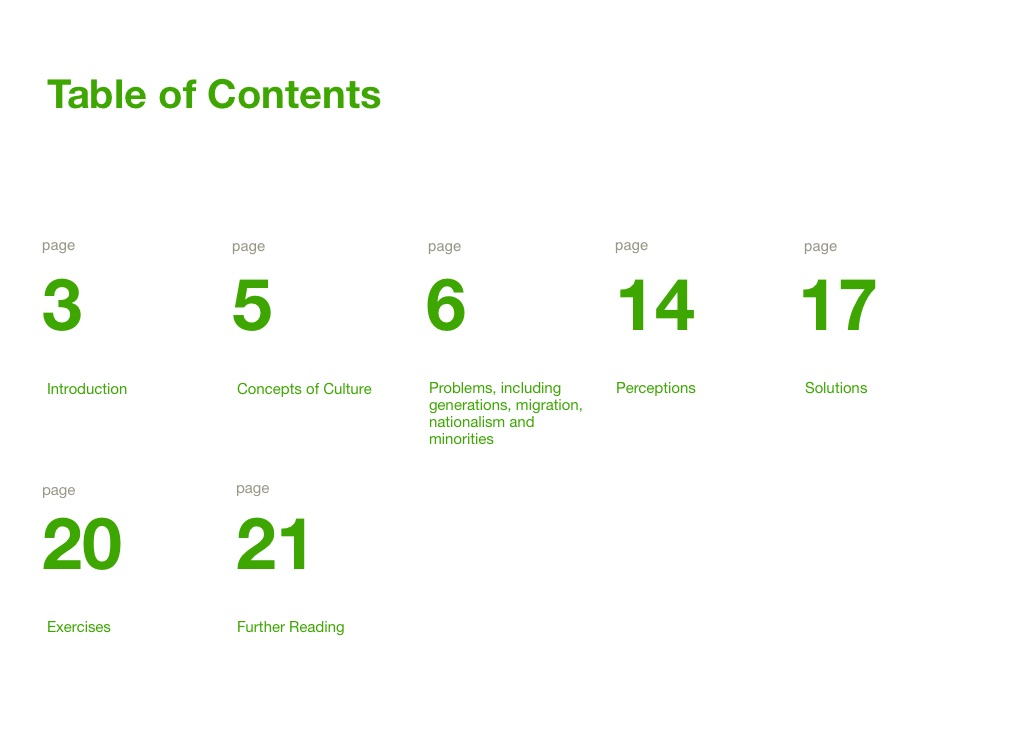 Table of Contents

page
3
Introduction

page
5
Concepts of Culture

page
6
Problems, including generations, migration, nationalism and minorities

page
14
Perceptions

page
17
Solutions

page
20
Exercises

page
21
Further Reading